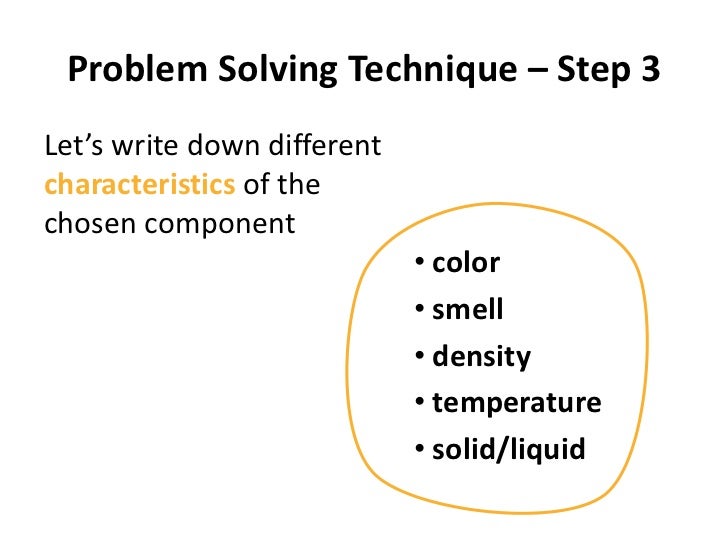 Problem Solving Technique – Step 3

Let’s write down different characteristics of the chosen component

• color
• smell
• density
• temperature
• solid/liquid